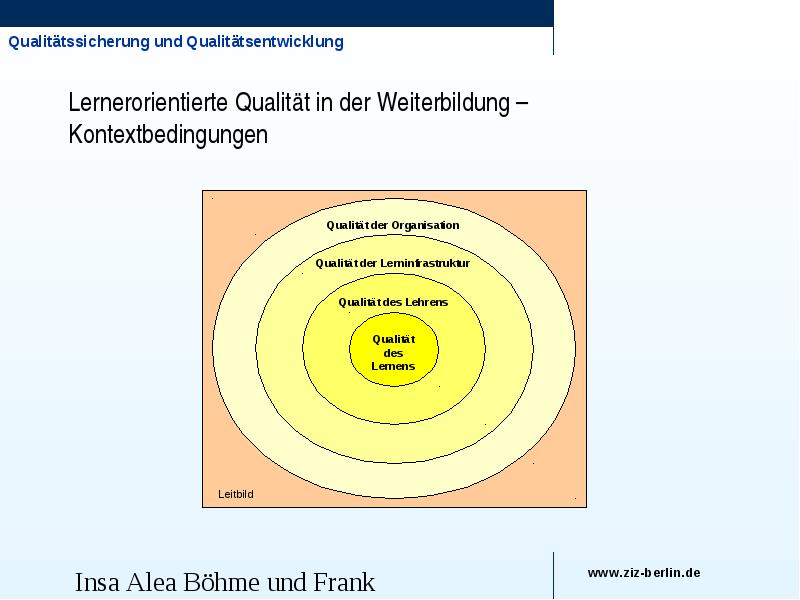 Qualitätssicherung und Qualitätsentwicklung

Lernerorientierte Qualität in der Weiterbildung – Kontextbedingungen

Qualität der Organisation

Qualität der Lerninfrastruktur

Qualität des Lehrens

Qualität des Lernens

Leitbild

Insa Alea Böhme und Frank

www.ziz-berlin.de